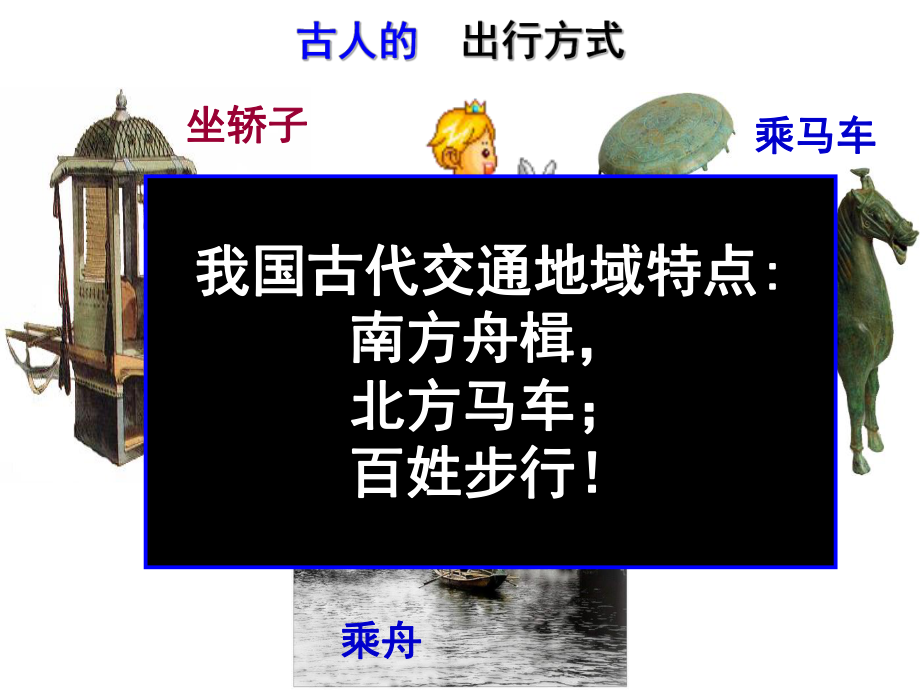 古人的 出行方式

坐轿子

乘马车

我国古代交通地域特点：
南方舟楫，
北方马车；
百姓步行！

乘舟